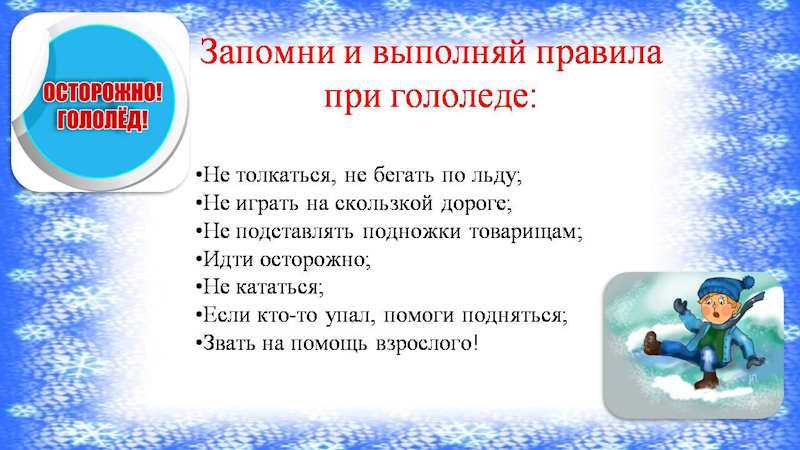 ОСТОРОЖНО! ГОЛОЛЁД!

Запомни и выполняй правила при гололеде:

•Не толкаться, не бегать по льду;
•Не играть на скользкой дороге;
•Не подставлять подножки товарищам;
•Идти осторожно;
•Не кататься;
•Если кто-то упал, помоги подняться;
•Звать на помощь взрослого!